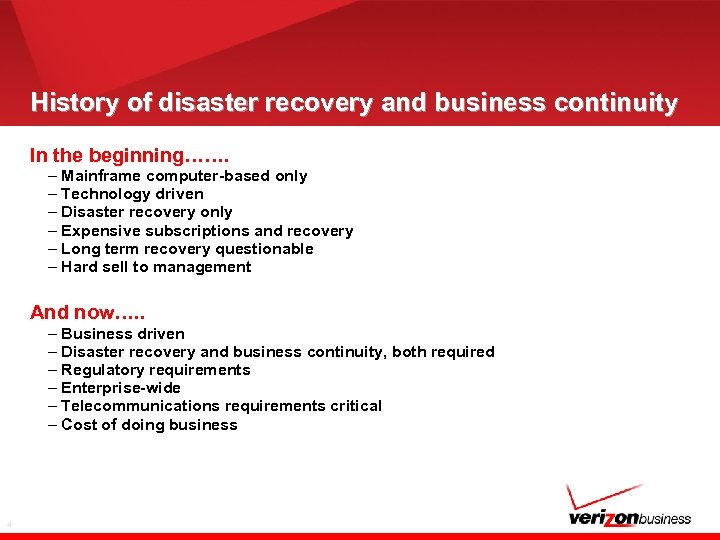 History of disaster recovery and business continuity

In the beginning…….
– Mainframe computer-based only
– Technology driven
– Disaster recovery only
– Expensive subscriptions and recovery
– Long term recovery questionable
– Hard sell to management

And now…..
– Business driven
– Disaster recovery and business continuity, both required
– Regulatory requirements
– Enterprise-wide
– Telecommunications requirements critical
– Cost of doing business

4

verizonbusiness